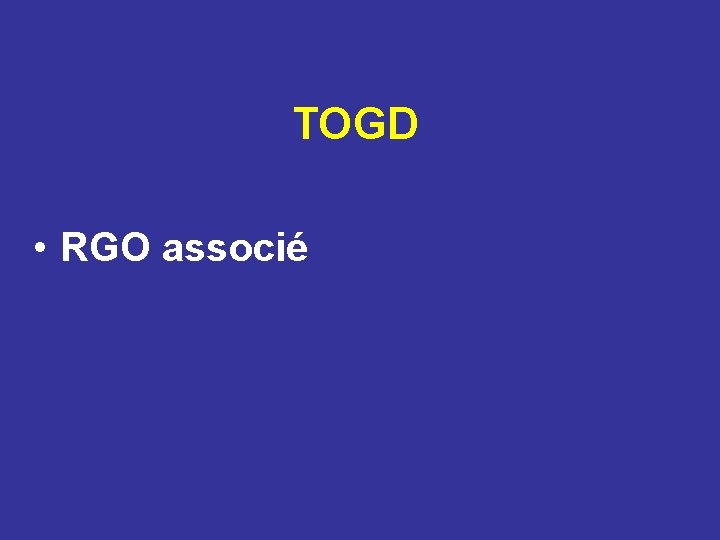 TOGD

• RGO associé